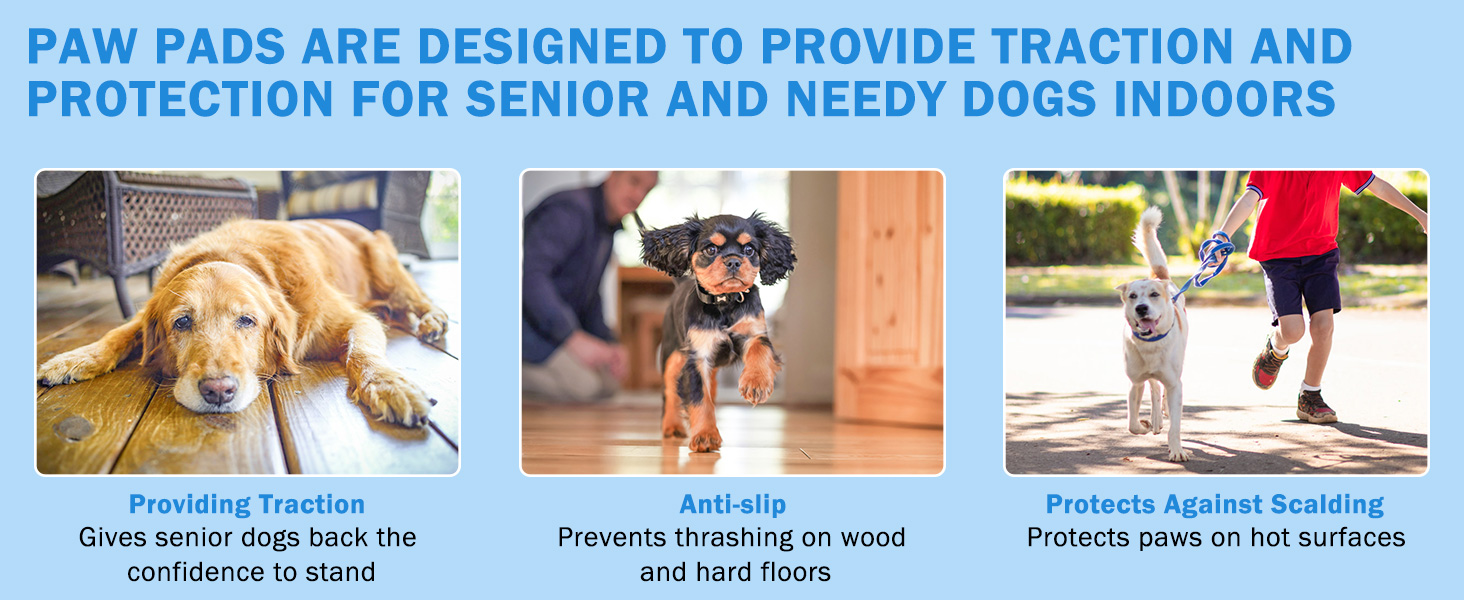 PAW PADS ARE DESIGNED TO PROVIDE TRACTION AND PROTECTION FOR SENIOR AND NEEDY DOGS INDOORS

Providing Traction
Gives senior dogs back the confidence to stand

Anti-slip
Prevents thrashing on wood and hard floors

Protects Against Scalding
Protects paws on hot surfaces